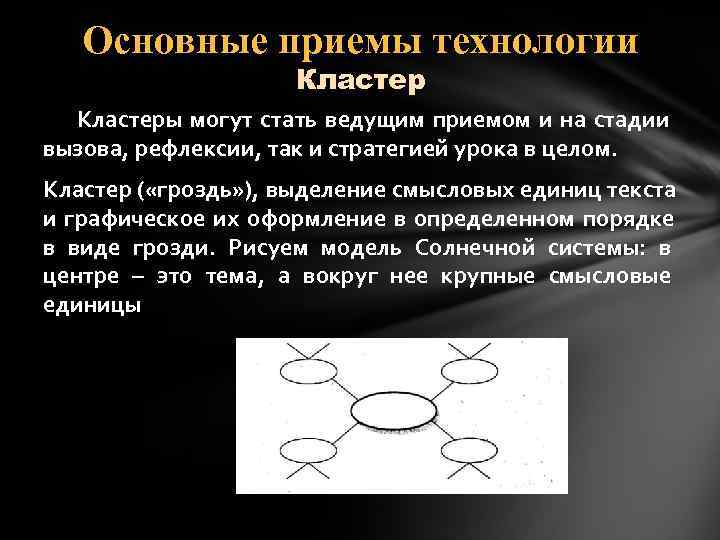 Основные приемы технологии
Кластер

Кластеры могут стать ведущим приемом и на стадии вызова, рефлексии, так и стратегией урока в целом.

Кластер («гроздь»), выделение смысловых единиц текста и графическое их оформление в определенном порядке в виде грозди. Рисуем модель Солнечной системы: в центре – это тема, а вокруг нее крупные смысловые единицы